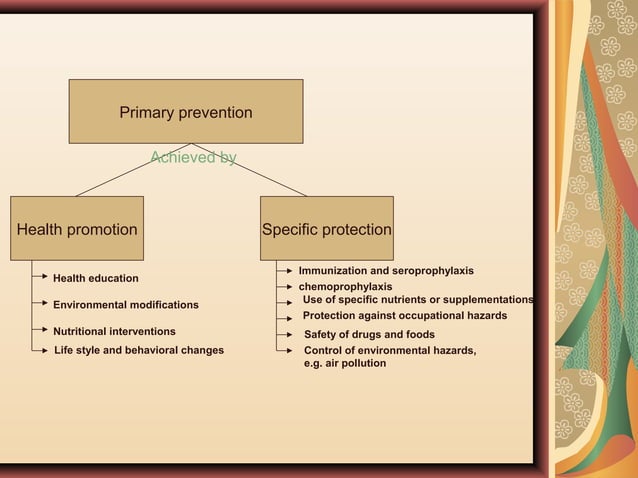 Primary prevention

Achieved by

Health promotion

Health education

Environmental modifications

Nutritional interventions

Life style and behavioral changes

Specific protection

Immunization and seroprophylaxis

chemoprophylaxis

Use of specific nutrients or supplementations

Protection against occupational hazards

Safety of drugs and foods

Control of environmental hazards, e.g. air pollution